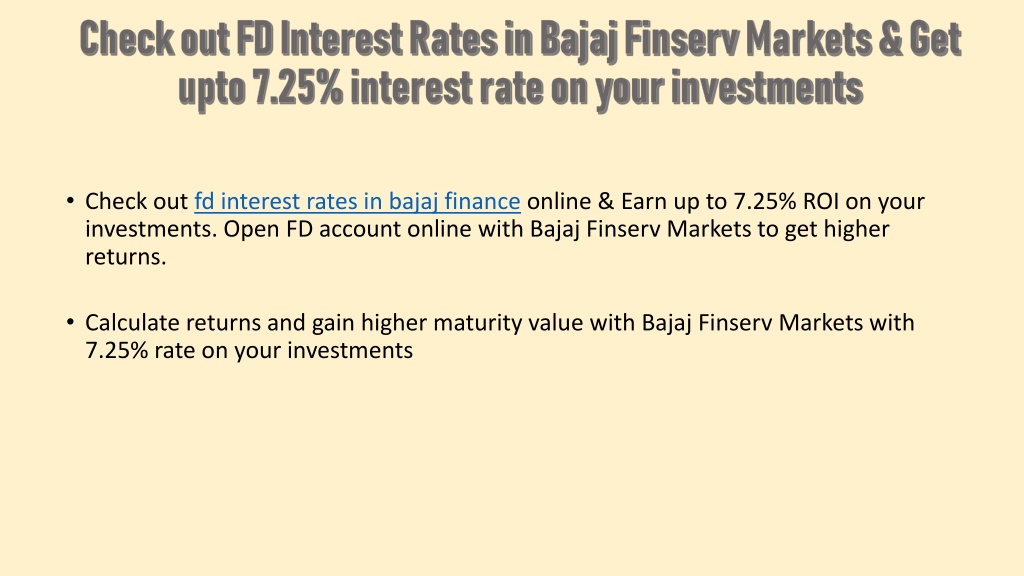 Check out FD Interest Rates in Bajaj Finserv Markets & Get upto 7.25% interest rate on your investments

• Check out fd interest rates in bajaj finance online & Earn up to 7.25% ROI on your investments. Open FD account online with Bajaj Finserv Markets to get higher returns.

• Calculate returns and gain higher maturity value with Bajaj Finserv Markets with 7.25% rate on your investments